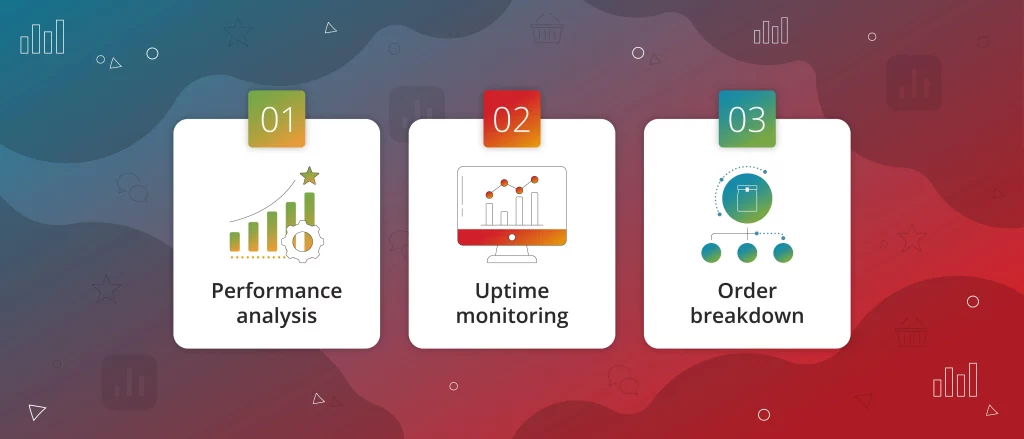 01

Performance analysis

02

Uptime monitoring

03

Order breakdown